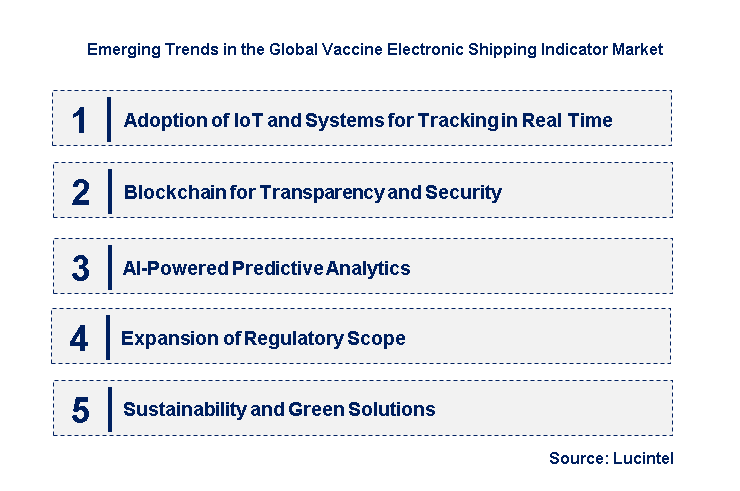 Emerging Trends in the Global Vaccine Electronic Shipping Indicator Market

1 Adoption of IoT and Systems for Tracking in Real Time

2 Blockchain for Transparency and Security

3 AI-Powered Predictive Analytics

4 Expansion of Regulatory Scope

5 Sustainability and Green Solutions

Source: Lucintel